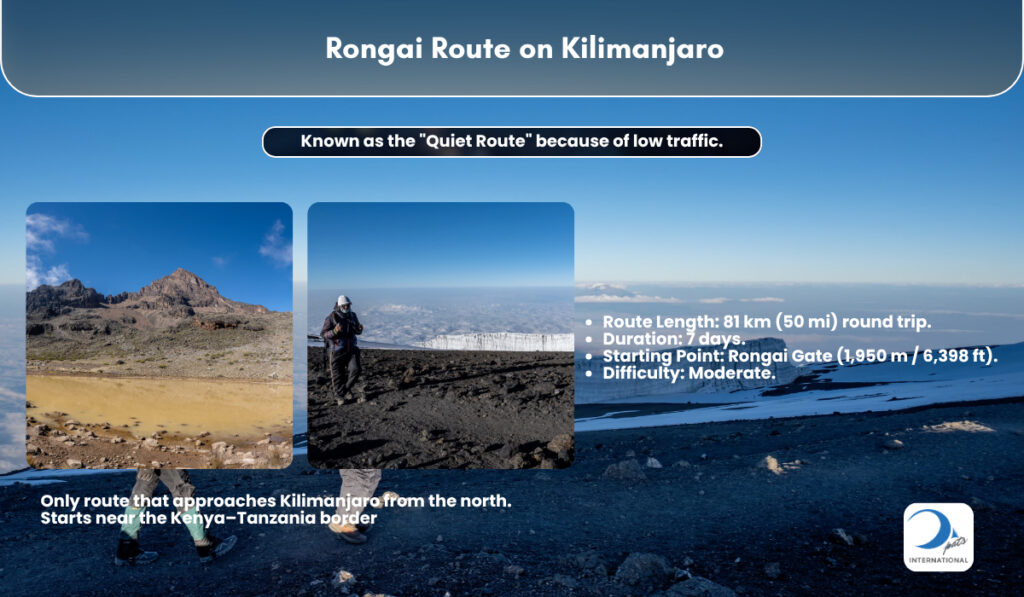 Rongai Route on Kilimanjaro

Known as the "Quiet Route" because of low traffic.

- Route Length: 81 km (50 mi) round trip.
- Duration: 7 days.
- Starting Point: Rongai Gate (1,950 m / 6,398 ft).
- Difficulty: Moderate.

Only route that approaches Kilimanjaro from the north.
Starts near the Kenya–Tanzania border

pats
INTERNATIONAL